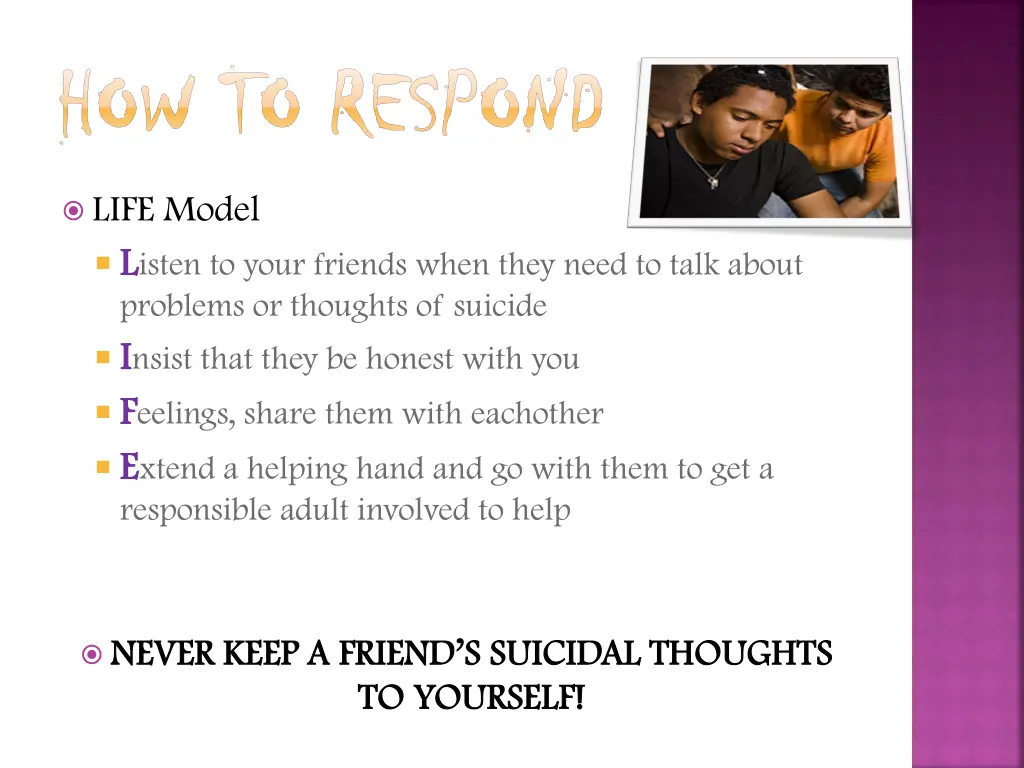 HOW TO RESPOND

LIFE Model

Listen to your friends when they need to talk about problems or thoughts of suicide

Insist that they be honest with you

Feelings, share them with eachother

Extend a helping hand and go with them to get a responsible adult involved to help

NEVER KEEP A FRIEND'S SUICIDAL THOUGHTS TO YOURSELF!